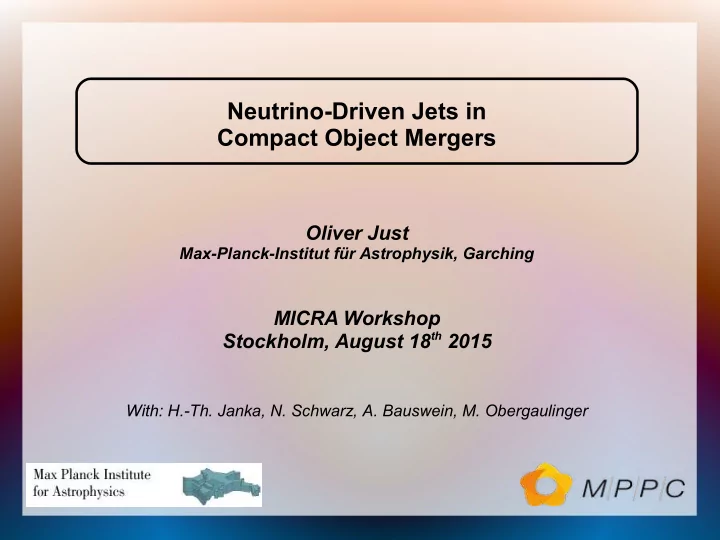 Neutrino-Driven Jets in Compact Object Mergers

Oliver Just
Max-Planck-Institut für Astrophysik, Garching

MICRA Workshop
Stockholm, August 18$^{th}$ 2015

With: H.-Th. Janka, N. Schwarz, A. Bauswein, M. Obergaulinger

Max Planck Institute for Astrophysics

MPPC